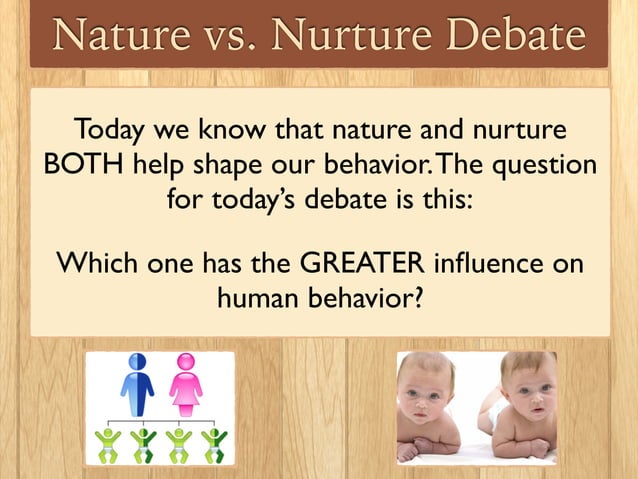 Nature vs. Nurture Debate

Today we know that nature and nurture BOTH help shape our behavior. The question for today's debate is this:

Which one has the GREATER influence on human behavior?